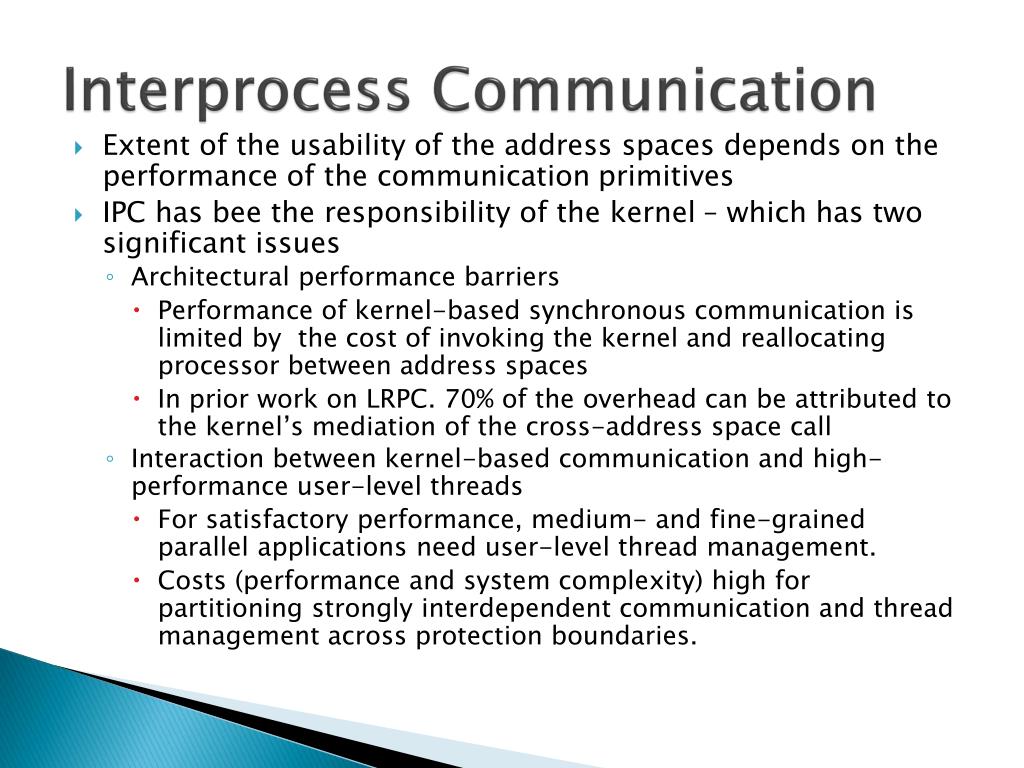 Interprocess Communication

Extent of the usability of the address spaces depends on the performance of the communication primitives

IPC has bee the responsibility of the kernel – which has two significant issues

Architectural performance barriers

Performance of kernel-based synchronous communication is limited by the cost of invoking the kernel and reallocating processor between address spaces

In prior work on LRPC. 70% of the overhead can be attributed to the kernel's mediation of the cross-address space call

Interaction between kernel-based communication and high-performance user-level threads

For satisfactory performance, medium- and fine-grained parallel applications need user-level thread management.

Costs (performance and system complexity) high for partitioning strongly interdependent communication and thread management across protection boundaries.